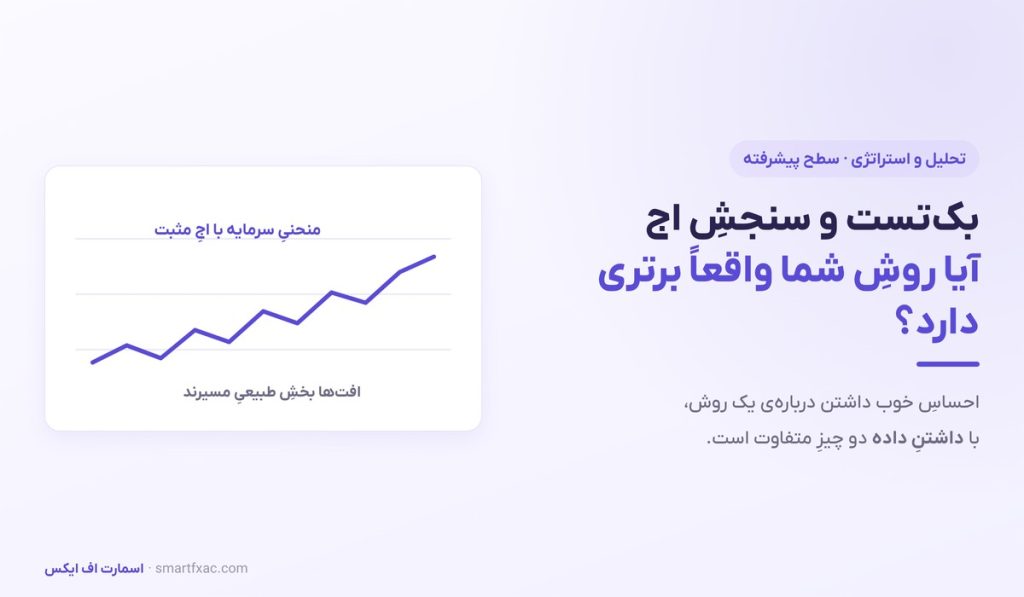 تحلیل و استراتژی · سطح پیشرفته

بک‌تست و سنجشِ اج
آیا روشِ شما واقعاً برتری دارد؟

احساسِ خوب داشتن درباره‌ی یک روش،
با داشتنِ داده دو چیزِ متفاوت است.

منحنیِ سرمایه با اجِ مثبت

افت‌ها بخشِ طبیعیِ مسیرند

اسمارت اف ایکس · smartfxac.com